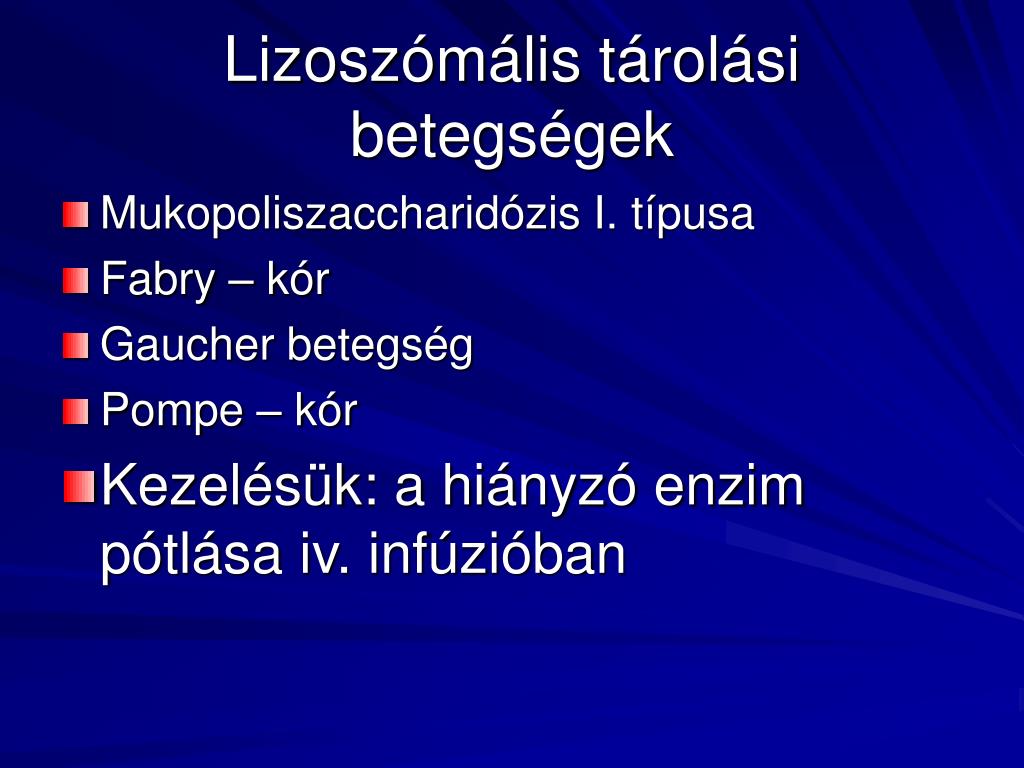 Lizoszómális tárolási betegségek

Mukopoliszaccharidózis I. típusa

Fabry – kór

Gaucher betegség

Pompe – kór

Kezelésük: a hiányzó enzim pótlása iv. infúzióban